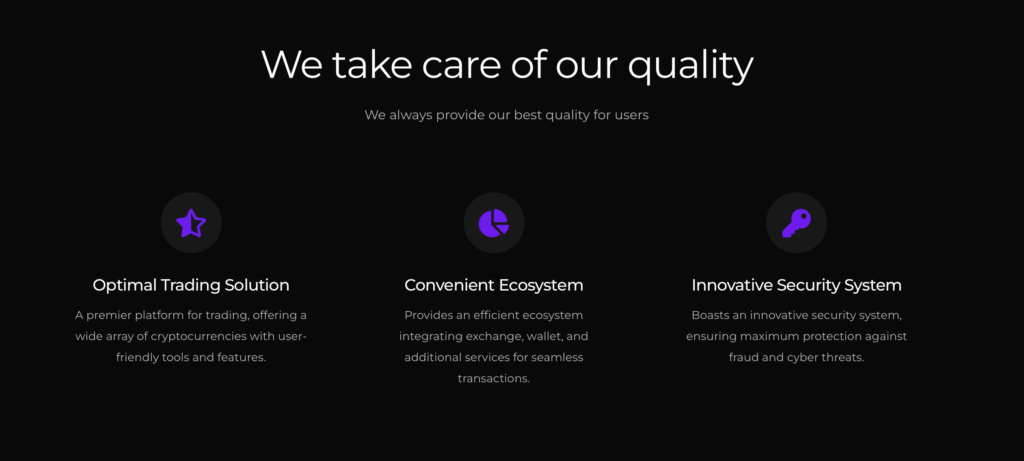 We take care of our quality

We always provide our best quality for users

Optimal Trading Solution

A premier platform for trading, offering a wide array of cryptocurrencies with user-friendly tools and features.

Convenient Ecosystem

Provides an efficient ecosystem integrating exchange, wallet, and additional services for seamless transactions.

Innovative Security System

Boasts an innovative security system, ensuring maximum protection against fraud and cyber threats.